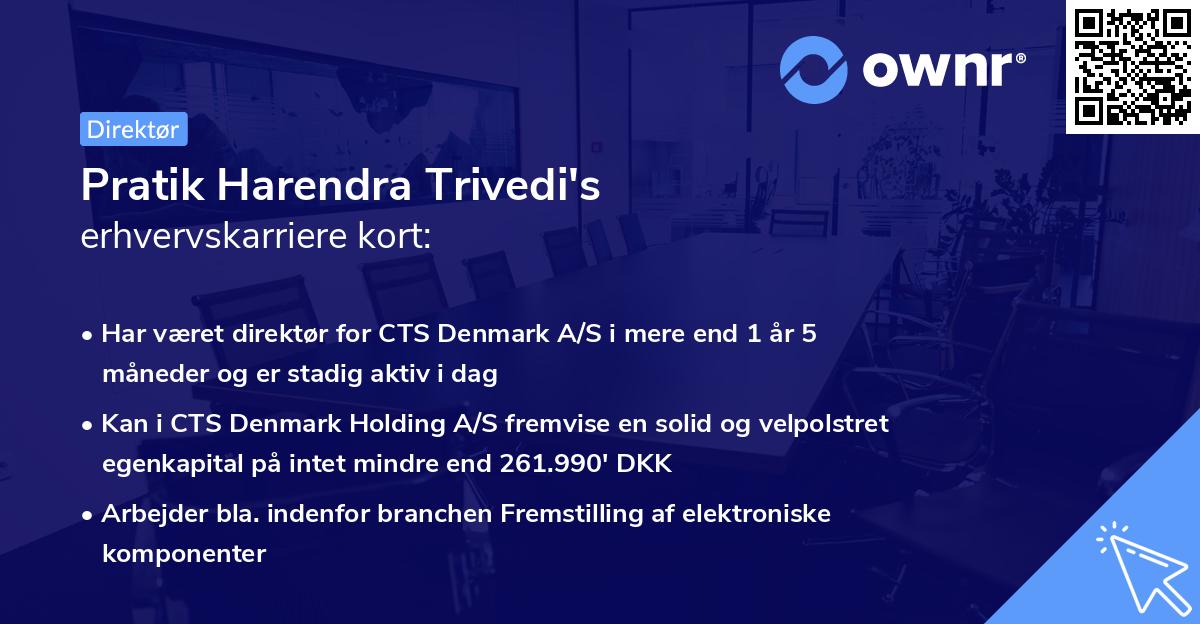 ownr®

Direktør

Pratik Harendra Trivedi's
erhvervskarriere kort:

• Har været direktør for CTS Denmark A/S i mere end 1 år 5 måneder og er stadig aktiv i dag

• Kan i CTS Denmark Holding A/S fremvise en solid og velpolstret egenkapital på intet mindre end 261.990' DKK

• Arbejder bla. indenfor branchen Fremstilling af elektroniske komponenter